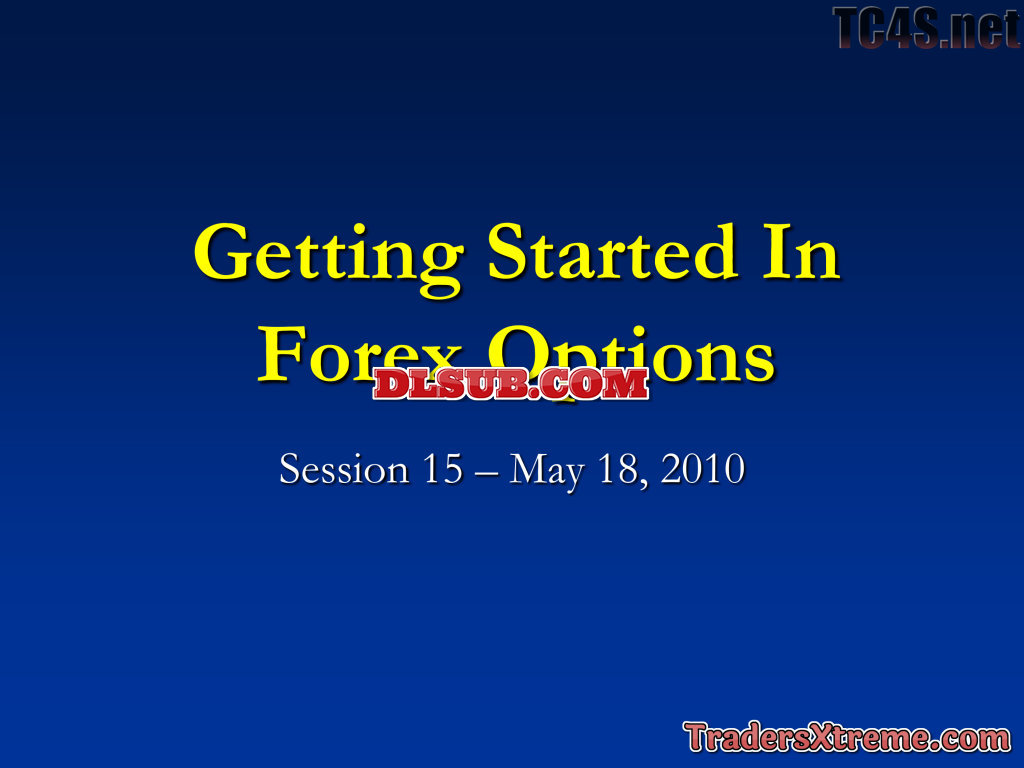 TC4S.net

Getting Started In Forex Options

DLSUB.COM

Session 15 – May 18, 2010

TradersXtreme.com